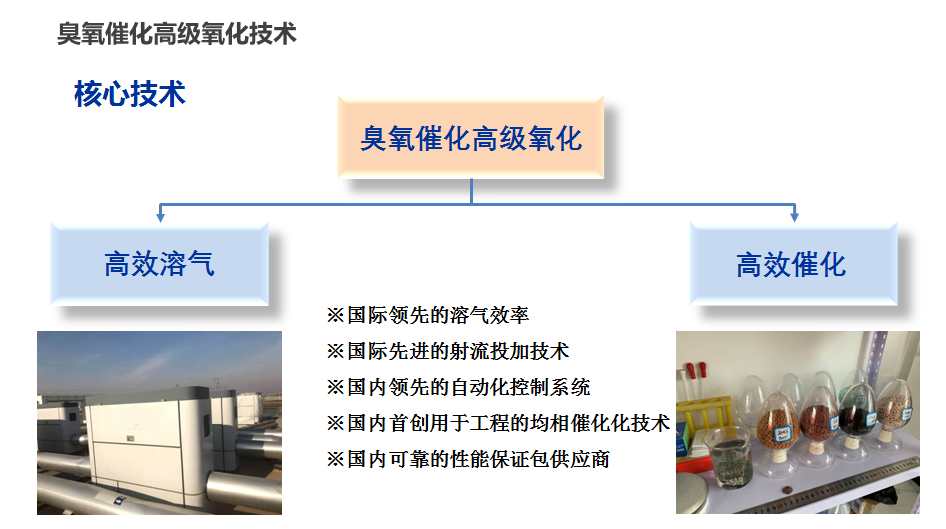 臭氧催化高级氧化技术

核心技术

臭氧催化高级氧化

高效溶气

高效催化

※国际领先的溶气效率
※国际先进的射流投加技术
※国内领先的自动化控制系统
※国内首创用于工程的均相催化化技术
※国内可靠的性能保证包供应商